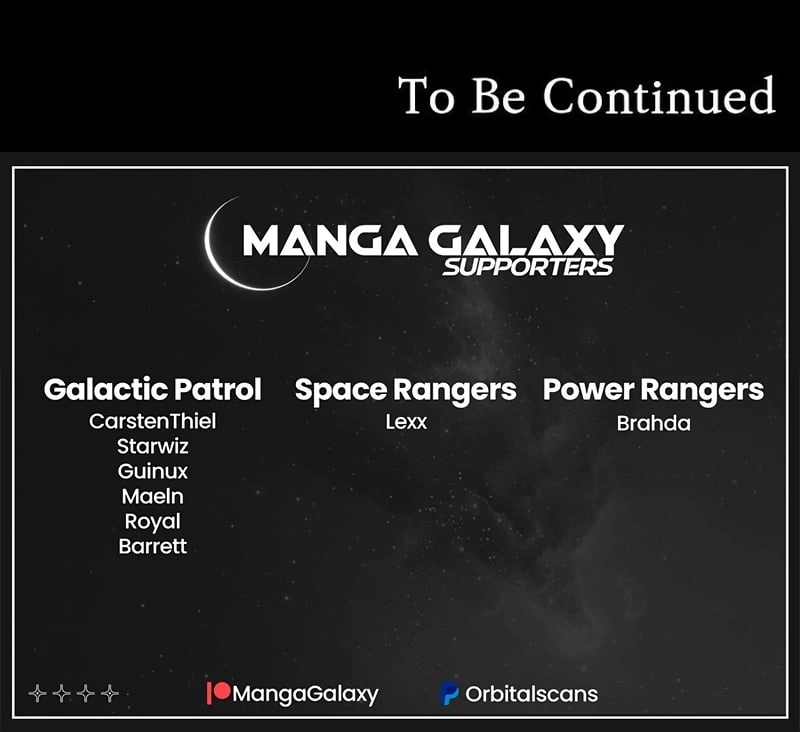 To Be Continued

MANGA GALAXY
SUPPORTERS

Galactic Patrol
CarstenThiel
Starwiz
Guinux
Maeln
Royal
Barrett

Space Rangers
Lexx

Power Rangers
Brahda

MangaGalaxy
Orbitalscans